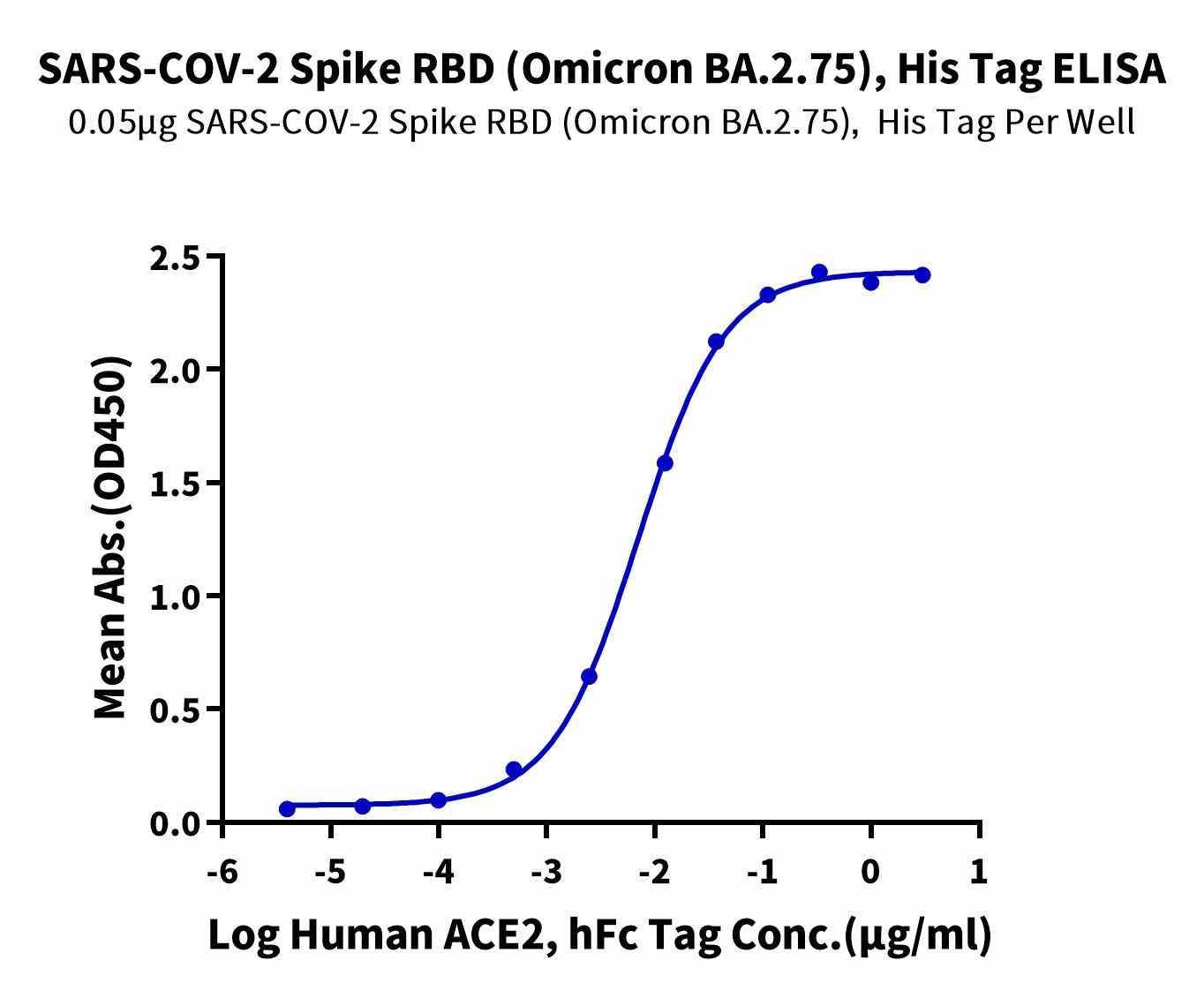 SARS-COV-2 Spike RBD (Omicron BA.2.75), His Tag ELISA
0.05μg SARS-COV-2 Spike RBD (Omicron BA.2.75), His Tag Per Well

Mean Abs.(OD450)

2.5
2.0
1.5
1.0
0.5
0.0

-6 -5 -4 -3 -2 -1 0 1

Log Human ACE2, hFc Tag Conc.(μg/ml)